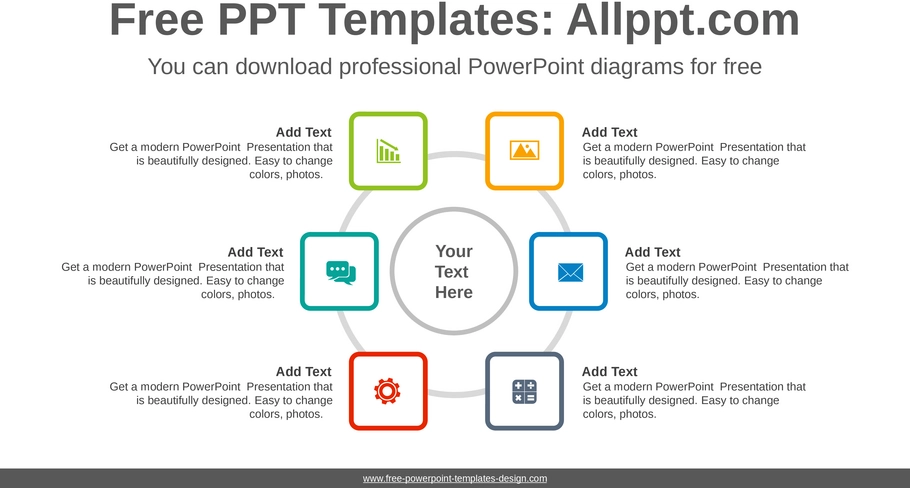 Free PPT Templates: Allppt.com

You can download professional PowerPoint diagrams for free

Add Text
Get a modern PowerPoint Presentation that is beautifully designed. Easy to change colors, photos.

Add Text
Get a modern PowerPoint Presentation that is beautifully designed. Easy to change colors, photos.

Add Text
Get a modern PowerPoint Presentation that is beautifully designed. Easy to change colors, photos.

Your Text Here

Add Text
Get a modern PowerPoint Presentation that is beautifully designed. Easy to change colors, photos.

Add Text
Get a modern PowerPoint Presentation that is beautifully designed. Easy to change colors, photos.

Add Text
Get a modern PowerPoint Presentation that is beautifully designed. Easy to change colors, photos.

www.free-powerpoint-templates-design.com